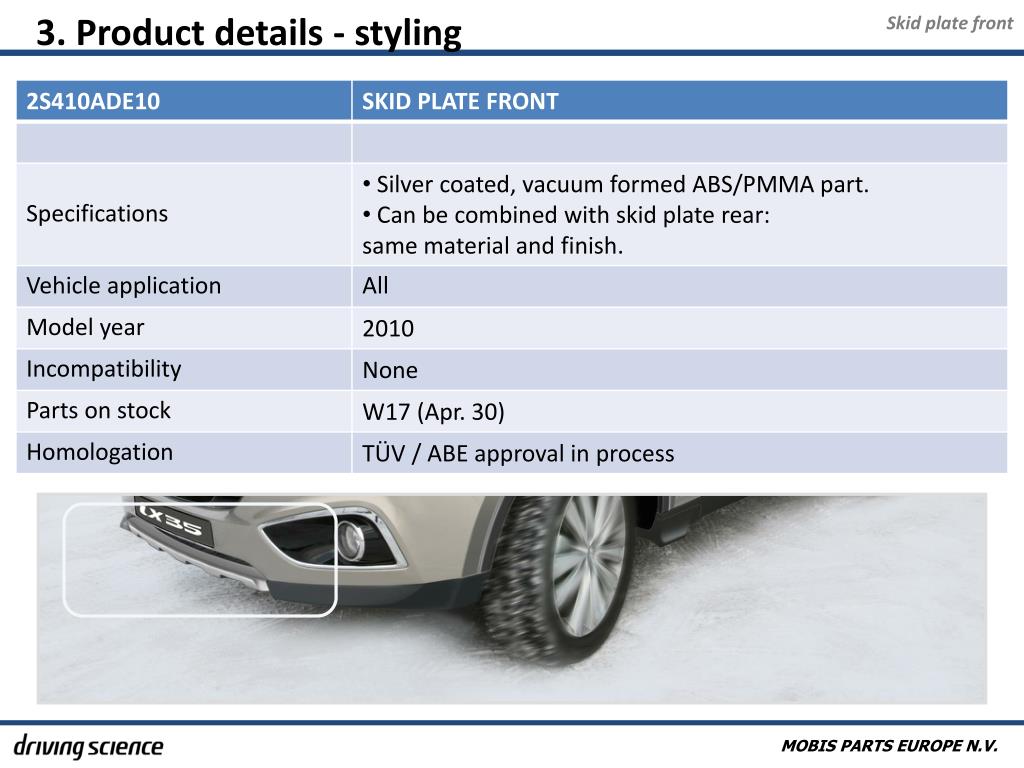 3. Product details - styling

Skid plate front

| 2S410ADE10 | SKID PLATE FRONT |
|---|---|
| | |
| Specifications | • Silver coated, vacuum formed ABS/PMMA part. • Can be combined with skid plate rear: same material and finish. |
| Vehicle application | All |
| Model year | 2010 |
| Incompatibility | None |
| Parts on stock | W17 (Apr. 30) |
| Homologation | TÜV / ABE approval in process |

ix35

driving science

MOBIS PARTS EUROPE N.V.